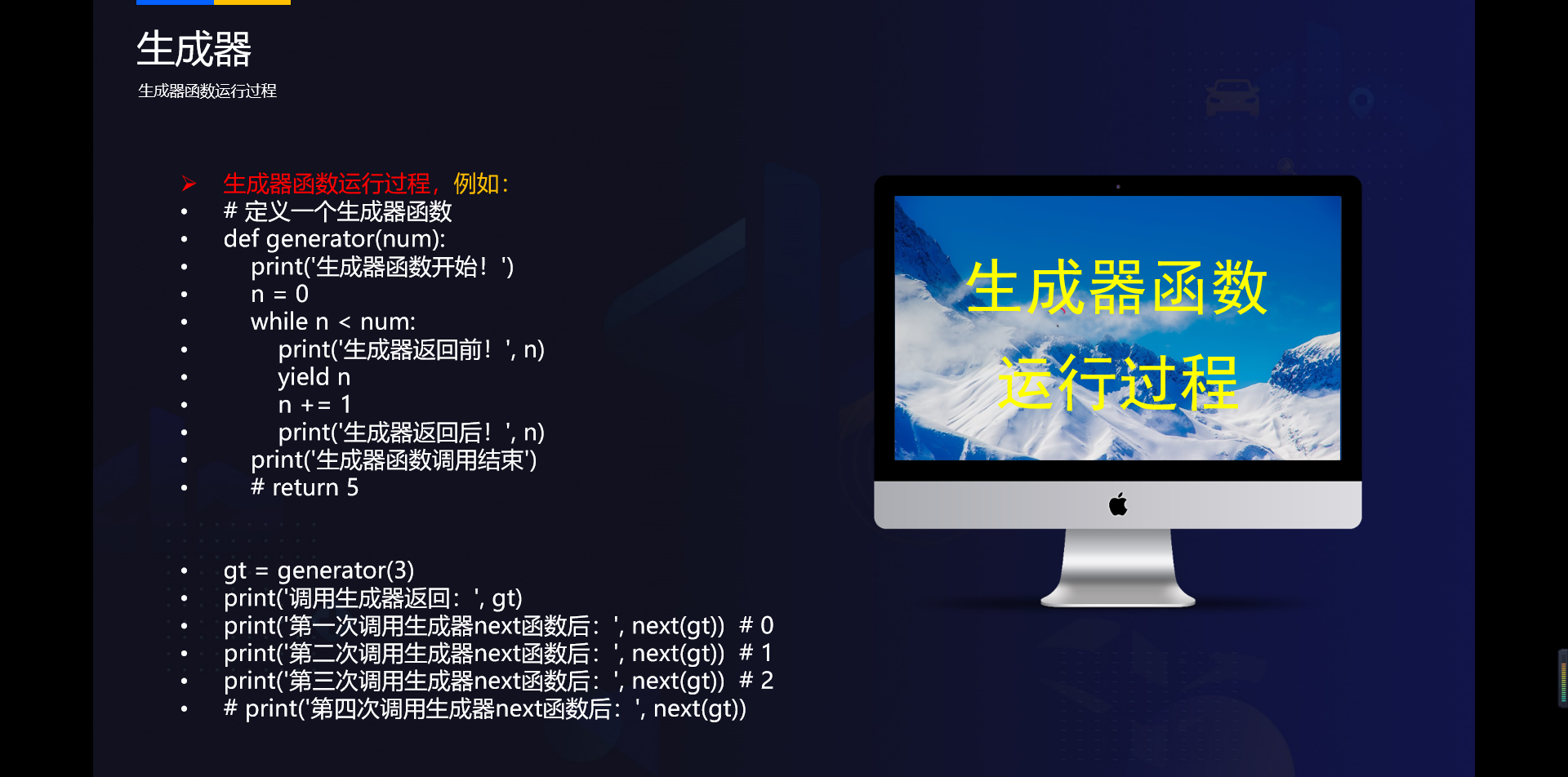 生成器

生成器函数运行过程

➢ 生成器函数运行过程，例如：
• # 定义一个生成器函数
• def generator(num):
•     print('生成器函数开始！')
•     n = 0
•     while n < num:
•         print('生成器返回前！', n)
•         yield n
•         n += 1
•         print('生成器返回后！', n)
•     print('生成器函数调用结束')
•     # return 5

• gt = generator(3)
• print('调用生成器返回：', gt)
• print('第一次调用生成器next函数后：', next(gt))  # 0
• print('第二次调用生成器next函数后：', next(gt))  # 1
• print('第三次调用生成器next函数后：', next(gt))  # 2
• # print('第四次调用生成器next函数后：', next(gt))

生成器函数
运行过程